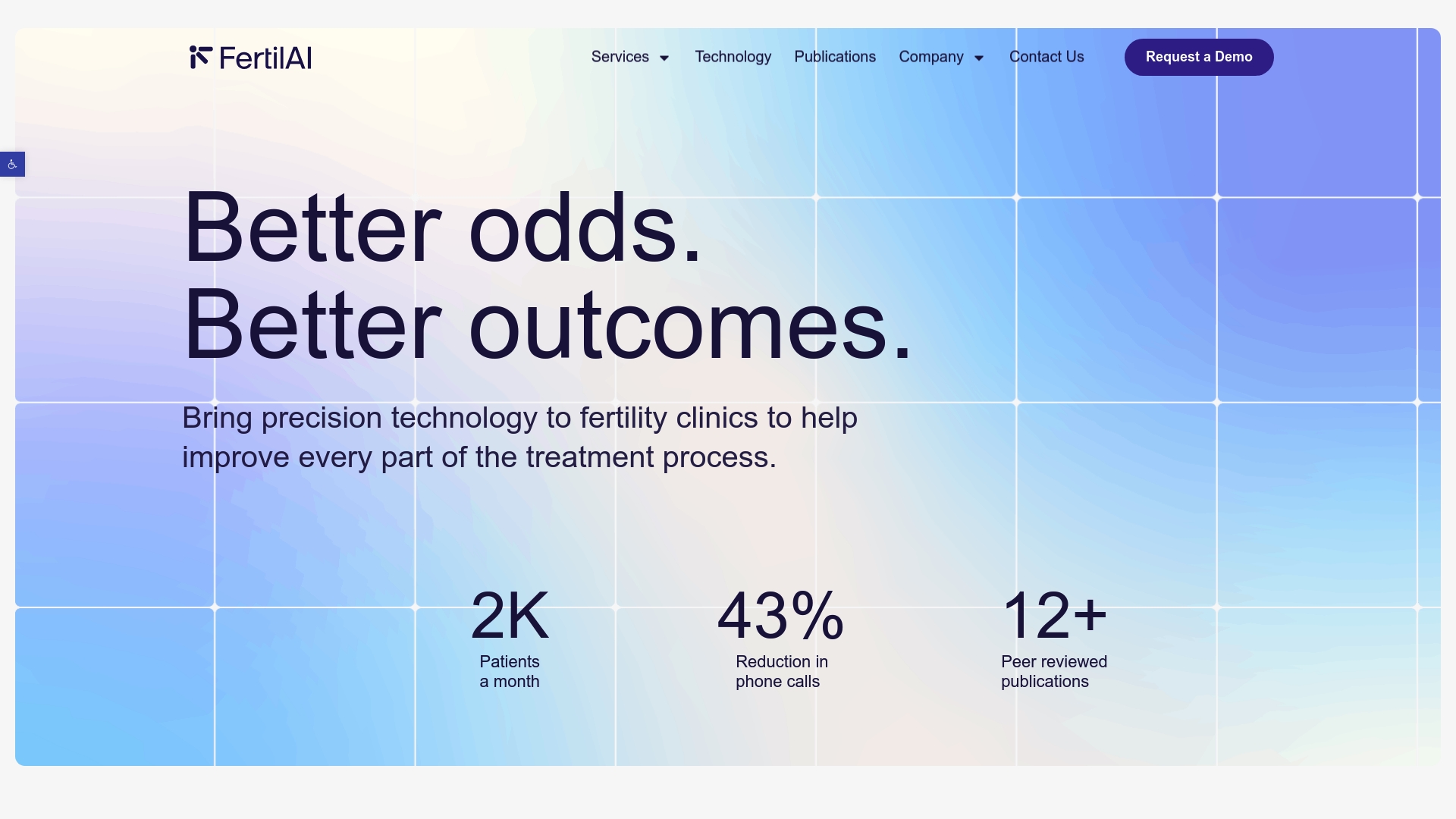 FertilAI

Services Technology Publications Company Contact Us Request a Demo

Better odds.
Better outcomes.

Bring precision technology to fertility clinics to help improve every part of the treatment process.

2K
Patients a month

43%
Reduction in phone calls

12+
Peer reviewed publications